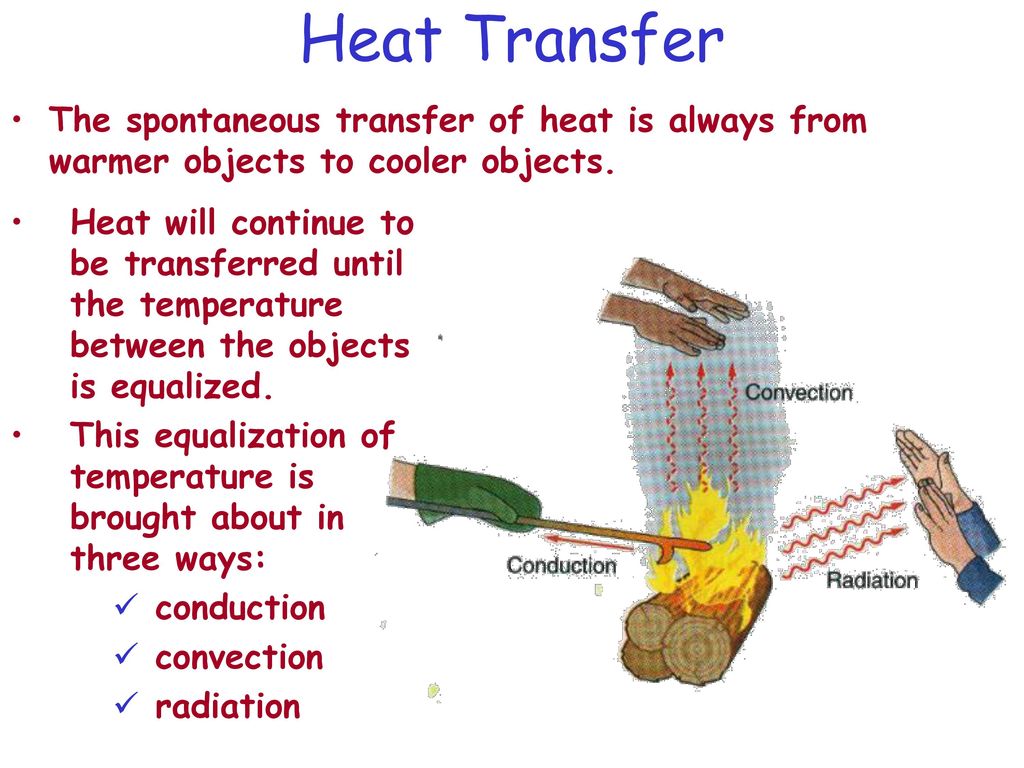 Heat Transfer

• The spontaneous transfer of heat is always from warmer objects to cooler objects.

• Heat will continue to be transferred until the temperature between the objects is equalized.

• This equalization of temperature is brought about in three ways:

✓ conduction

✓ convection

✓ radiation

Convection

Conduction

Radiation